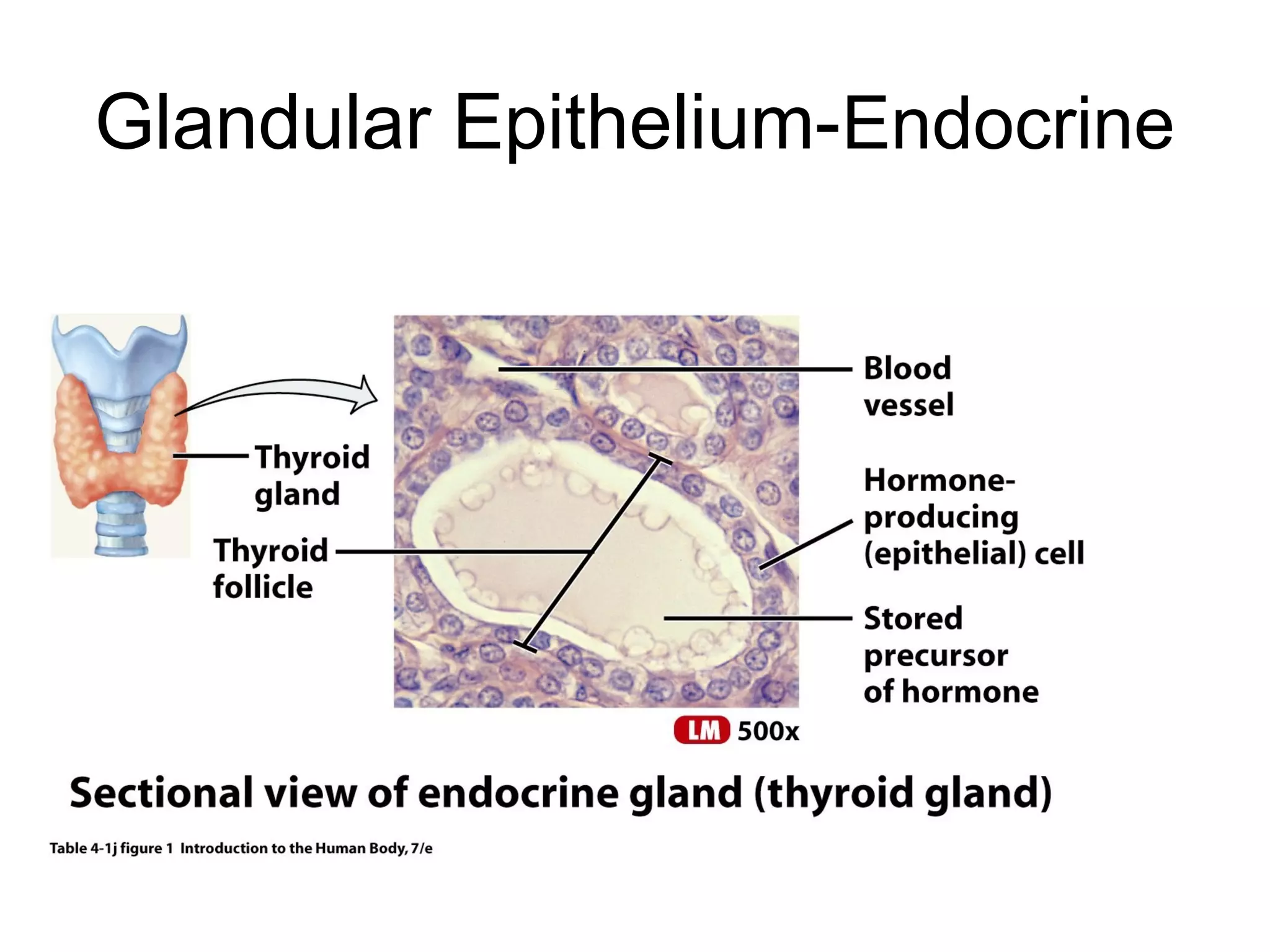 Glandular Epithelium-Endocrine

Thyroid gland

Thyroid follicle

Blood vessel

Hormone-producing (epithelial) cell

Stored precursor of hormone

LM 500x

Sectional view of endocrine gland (thyroid gland)

Table 4-1j figure 1 Introduction to the Human Body, 7/e